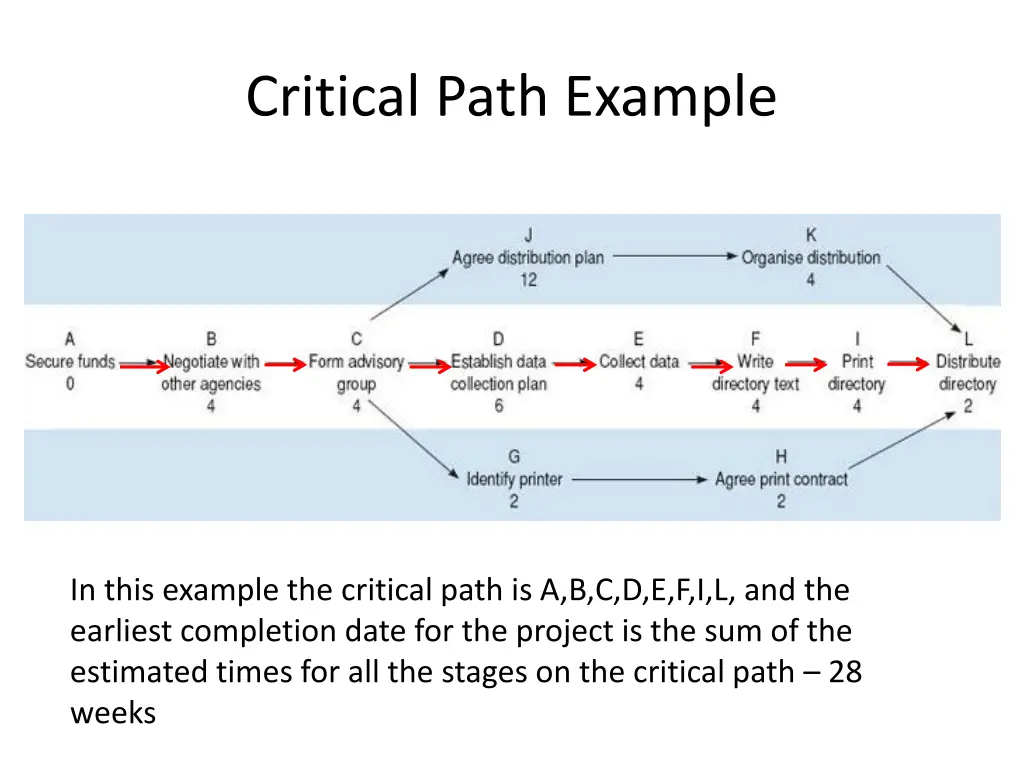 Critical Path Example

J
Agree distribution plan
12

K
Organise distribution
4

A
Secure funds
0

B
Negotiate with other agencies
4

C
Form advisory group
4

D
Establish data collection plan
6

E
Collect data
4

F
Write directory text
4

I
Print directory
4

L
Distribute directory
2

G
Identify printer
2

H
Agree print contract
2

In this example the critical path is A,B,C,D,E,F,I,L, and the earliest completion date for the project is the sum of the estimated times for all the stages on the critical path – 28 weeks